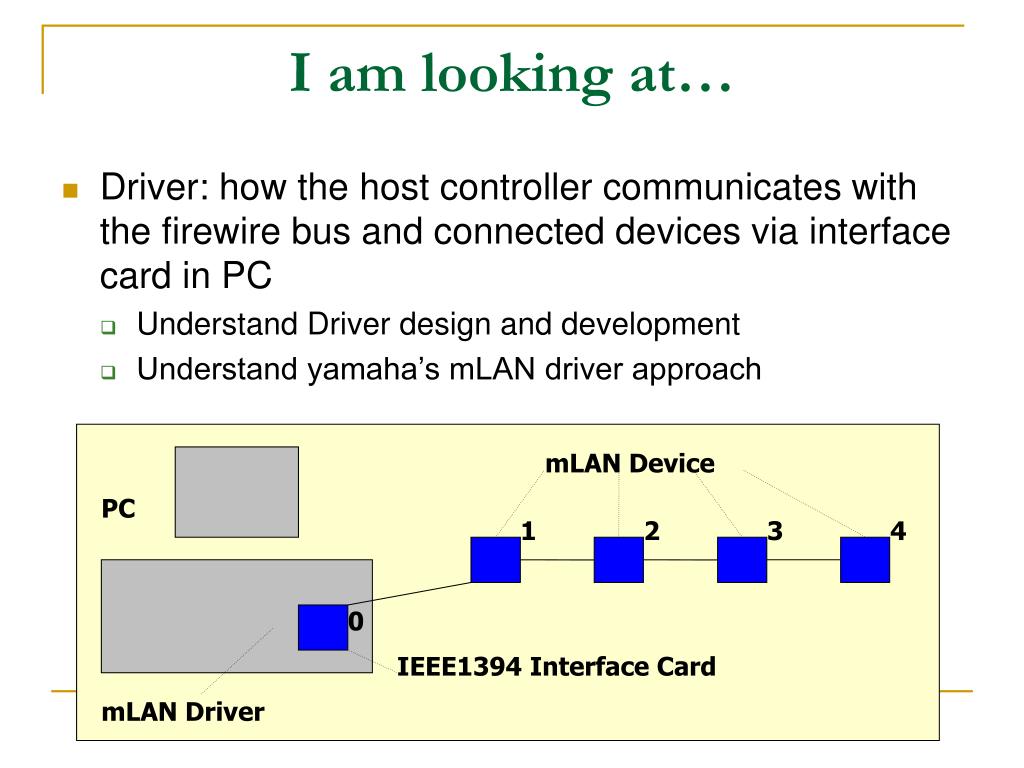 I am looking at…

Driver: how the host controller communicates with the firewire bus and connected devices via interface card in PC

Understand Driver design and development

Understand yamaha's mLAN driver approach

mLAN Device

PC

1

2

3

4

0

IEEE1394 Interface Card

mLAN Driver